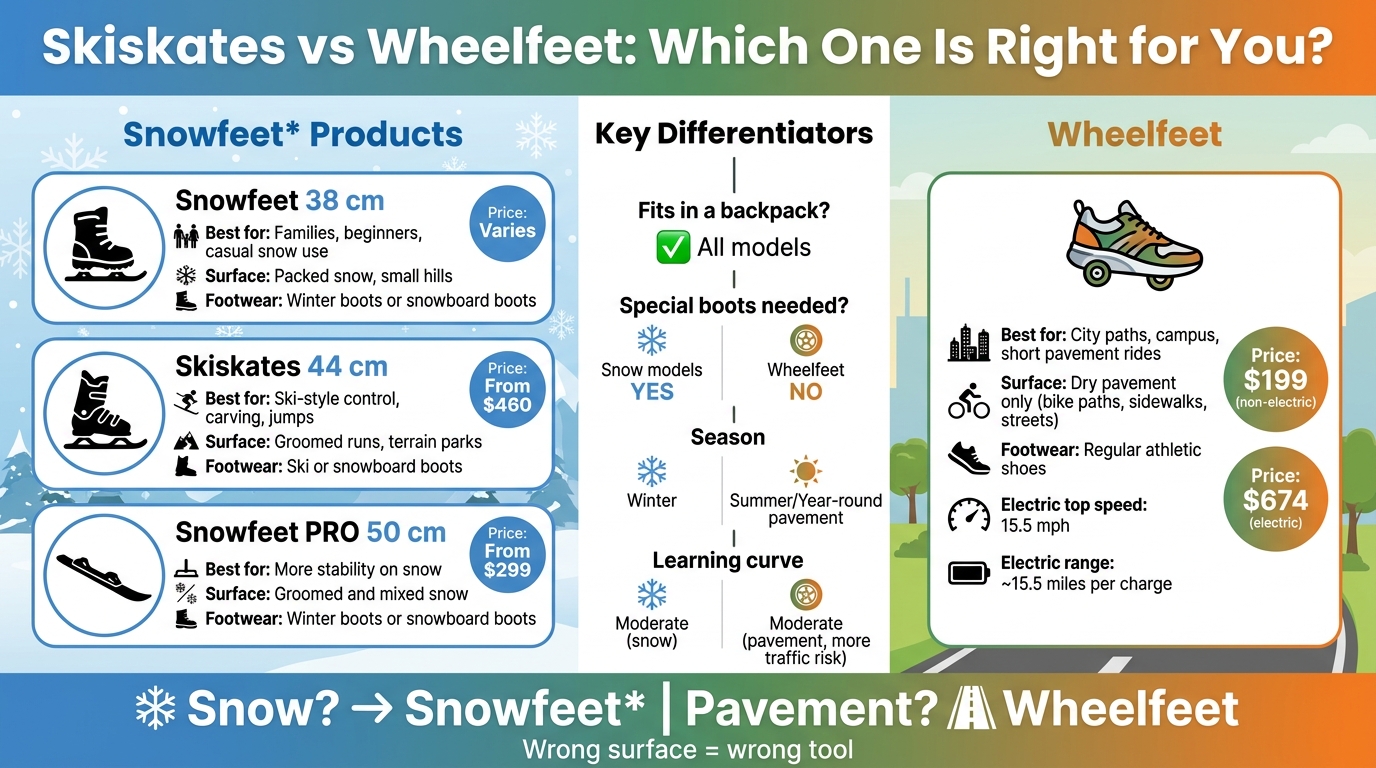 Skiskates vs Wheelfeet: Which One Is Right for You?

Snowfeet* Products

Snowfeet 38 cm
Best for: Families, beginners, casual snow use
Surface: Packed snow, small hills
Footwear: Winter boots or snowboard boots
Price: Varies

Skiskates 44 cm
Best for: Ski-style control, carving, jumps
Surface: Groomed runs, terrain parks
Footwear: Ski or snowboard boots
Price: From $460

Snowfeet PRO 50 cm
Best for: More stability on snow
Surface: Groomed and mixed snow
Footwear: Winter boots or snowboard boots
Price: From $299

Key Differentiators

Fits in a backpack?
✅ All models

Special boots needed?
Snow models YES
Wheelfeet NO

Season
Winter
Summer/Year-round pavement

Learning curve
Moderate (snow)
Moderate (pavement, more traffic risk)

Wheelfeet

Best for: City paths, campus, short pavement rides
Surface: Dry pavement only (bike paths, sidewalks, streets)
Footwear: Regular athletic shoes
Electric top speed: 15.5 mph
Electric range: ~15.5 miles per charge

Price: $199 (non-electric)
Price: $674 (electric)

Snow? → Snowfeet* | Pavement? Wheelfeet
Wrong surface = wrong tool